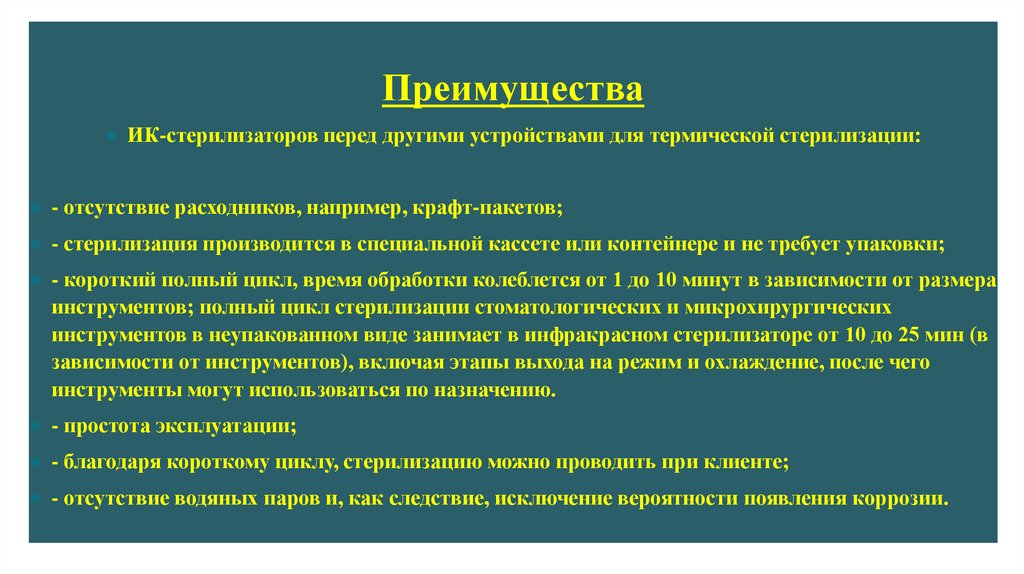 Преимущества

ИК-стерилизаторов перед другими устройствами для термической стерилизации:

- отсутствие расходников, например, крафт-пакетов;

- стерилизация производится в специальной кассете или контейнере и не требует упаковки;

- короткий полный цикл, время обработки колеблется от 1 до 10 минут в зависимости от размера инструментов; полный цикл стерилизации стоматологических и микрохирургических инструментов в неупакованном виде занимает в инфракрасном стерилизаторе от 10 до 25 мин (в зависимости от инструментов), включая этапы выхода на режим и охлаждение, после чего инструменты могут использоваться по назначению.

- простота эксплуатации;

- благодаря короткому циклу, стерилизацию можно проводить при клиенте;

- отсутствие водяных паров и, как следствие, исключение вероятности появления коррозии.